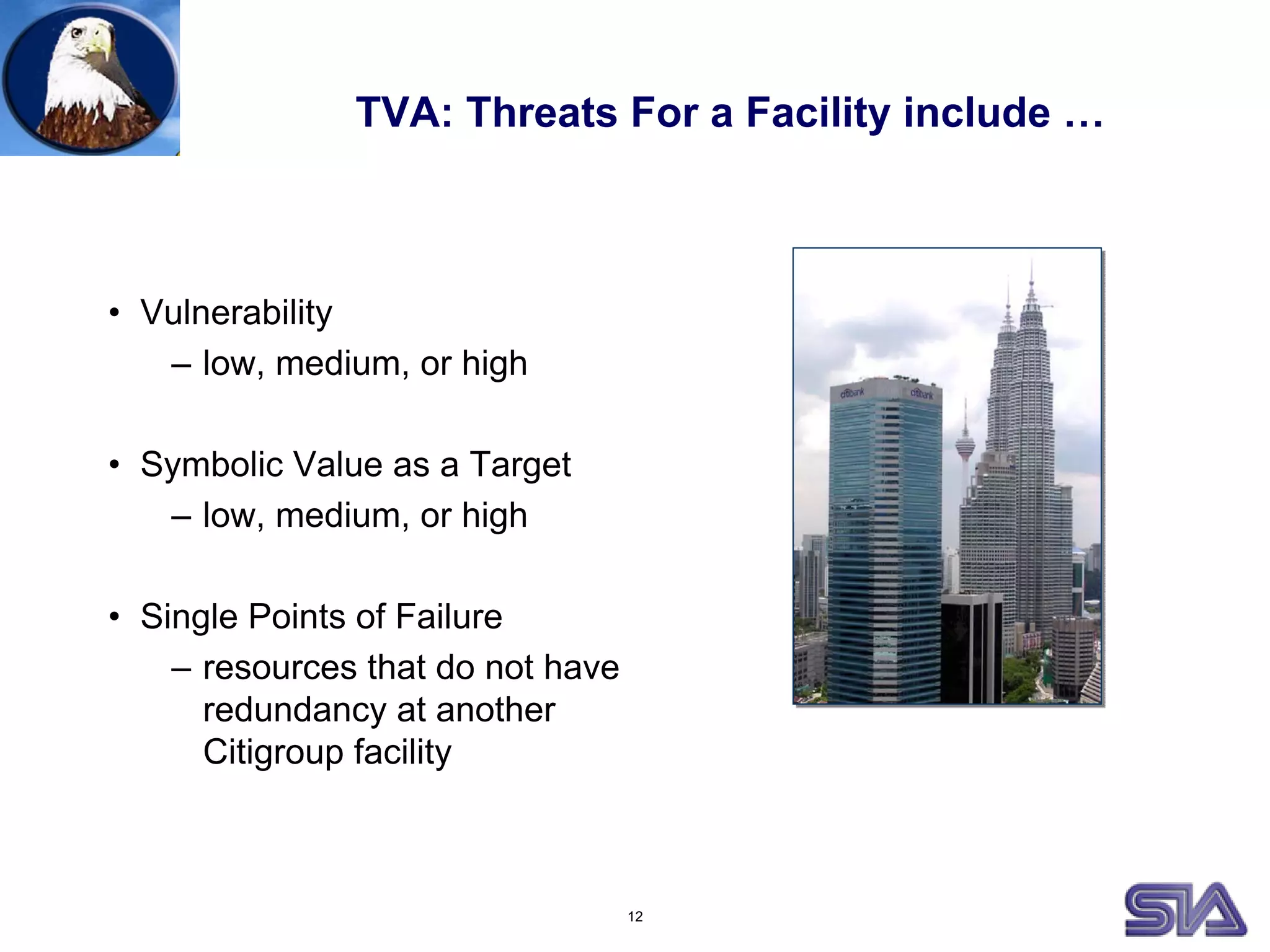 TVA: Threats For a Facility include …

• Vulnerability
– low, medium, or high

• Symbolic Value as a Target
– low, medium, or high

• Single Points of Failure
– resources that do not have redundancy at another Citigroup facility

citibank citibank

12

SIA